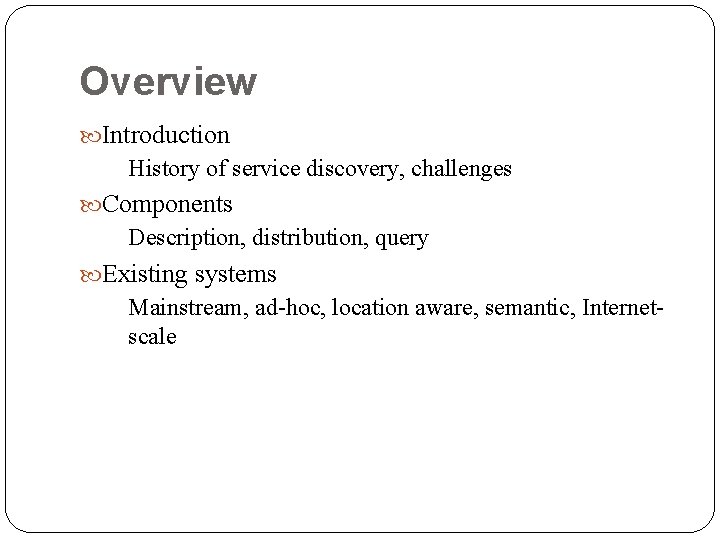 Overview

Introduction

History of service discovery, challenges

Components

Description, distribution, query

Existing systems

Mainstream, ad-hoc, location aware, semantic, Internet-scale